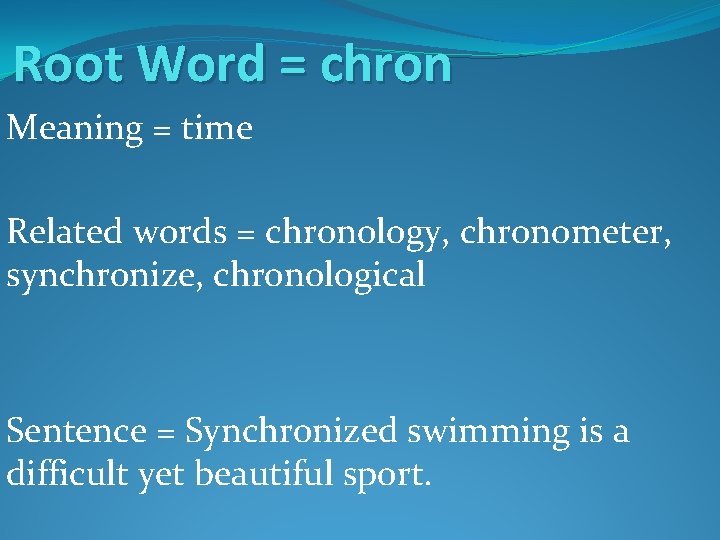 Root Word = chron

Meaning = time

Related words = chronology, chronometer, synchronize, chronological

Sentence = Synchronized swimming is a difficult yet beautiful sport.